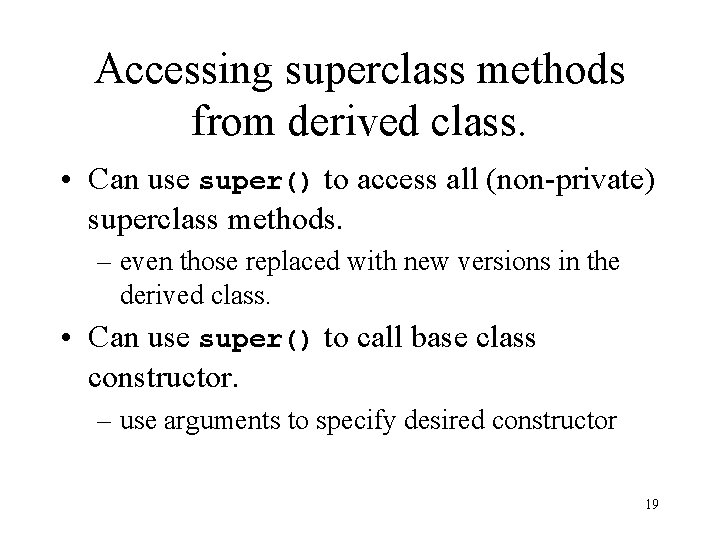 Accessing superclass methods from derived class.

• Can use super() to access all (non-private) superclass methods.

– even those replaced with new versions in the derived class.

• Can use super() to call base class constructor.

– use arguments to specify desired constructor

19